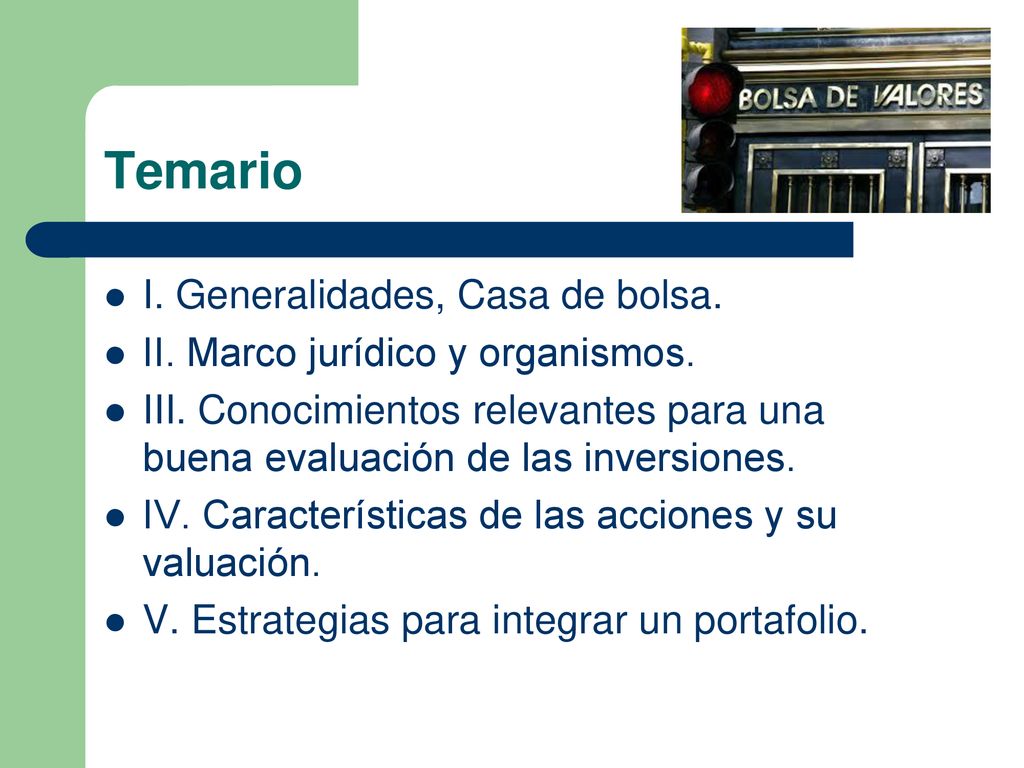 BOLSA DE VALORES

Temario

- I. Generalidades, Casa de bolsa.
- II. Marco jurídico y organismos.
- III. Conocimientos relevantes para una buena evaluación de las inversiones.
- IV. Características de las acciones y su valuación.
- V. Estrategias para integrar un portafolio.